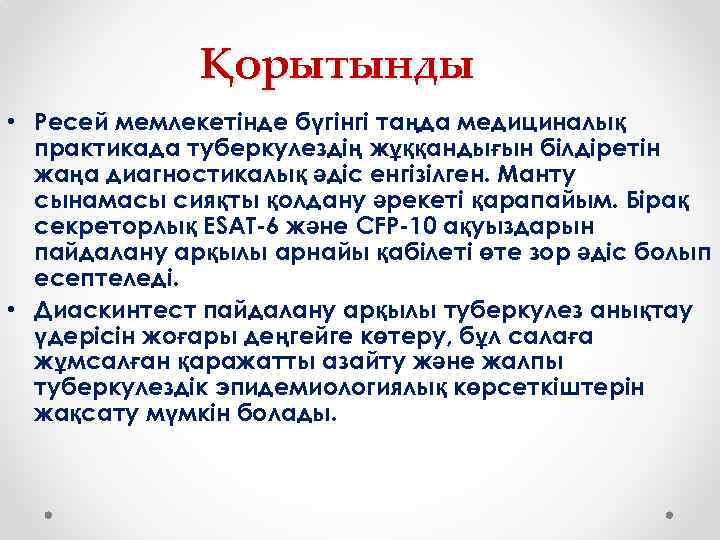 Қорытынды

• Ресей мемлекетінде бүгінгі таңда медициналық практикада туберкулездің жұққандығын білдіретін жаңа диагностикалық әдіс енгізілген. Манту сынамасы сияқты қолдану әрекеті қарапайым. Бірақ секреторлық ESAT-6 және CFP-10 ақуыздарын пайдалану арқылы арнайы қабілеті өте зор әдіс болып есептеледі.
• Диаскинтест пайдалану арқылы туберкулез анықтау үдерісін жоғары деңгейге көтеру, бұл салаға жұмсалған қаражатты азайту және жалпы туберкулездік эпидемиологиялық көрсеткіштерін жақсату мүмкін болады.